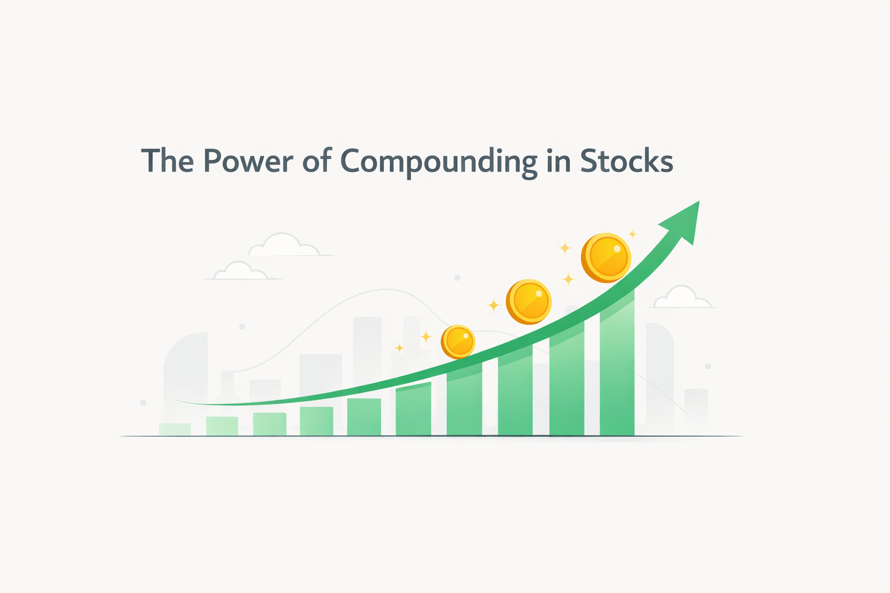 The Power of Compounding in Stocks